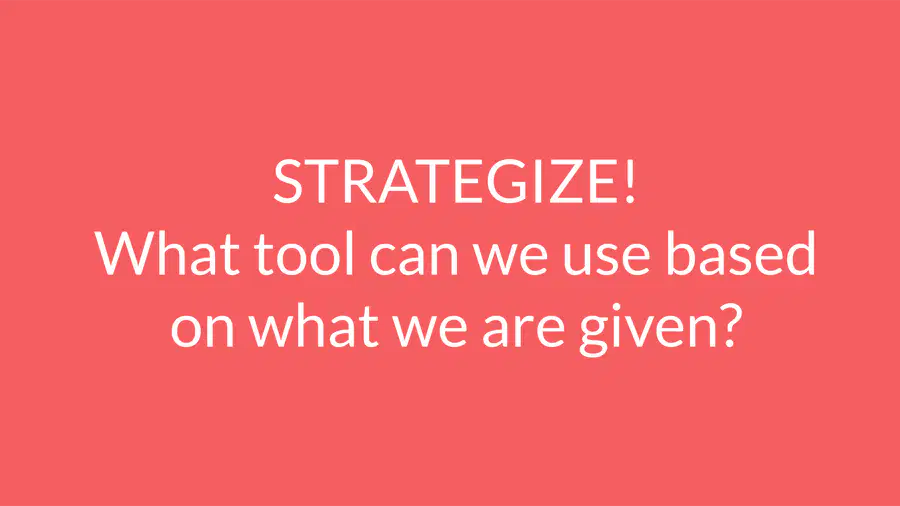 STRATEGIZE!
What tool can we use based on what we are given?